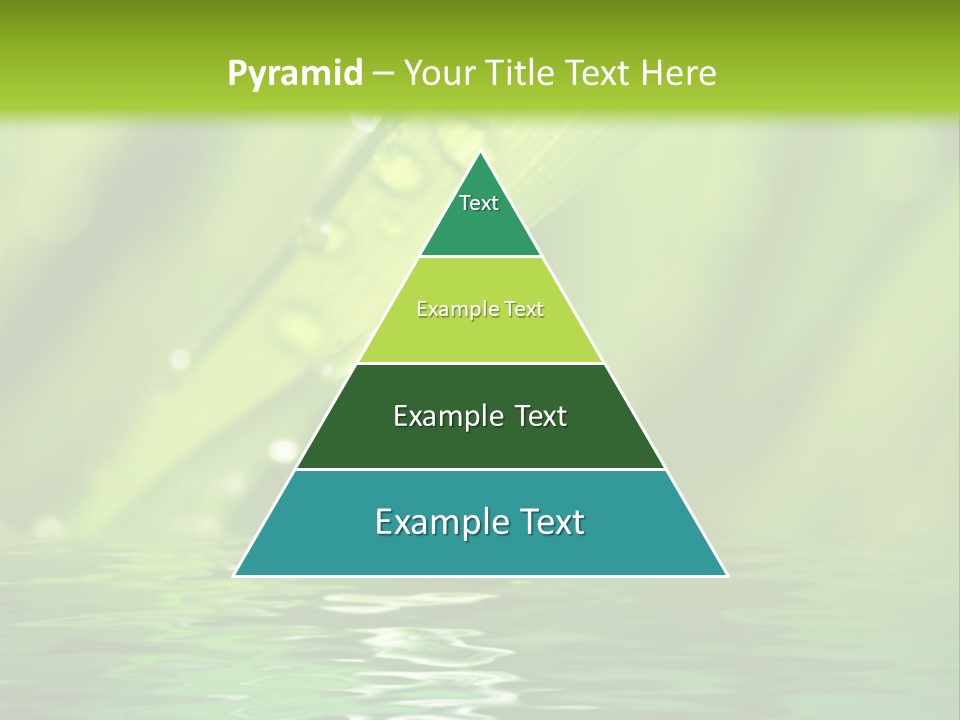 Pyramid – Your Title Text Here

Text

Example Text

Example Text

Example Text